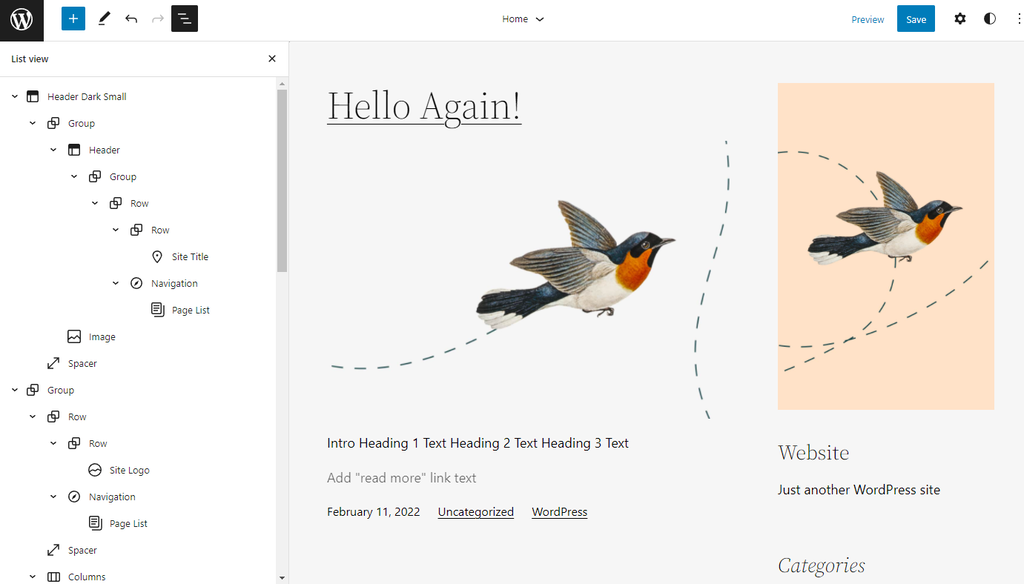 Home

Preview
Save

List view

Header Dark Small
Group
Header
Group
Row
Row
Site Title
Navigation
Page List
Image
Spacer
Group
Row
Row
Site Logo
Navigation
Page List
Spacer
Columns

Hello Again!

Intro Heading 1 Text Heading 2 Text Heading 3 Text

Add "read more" link text

February 11, 2022 Uncategorized WordPress

Website

Just another WordPress site

Categories